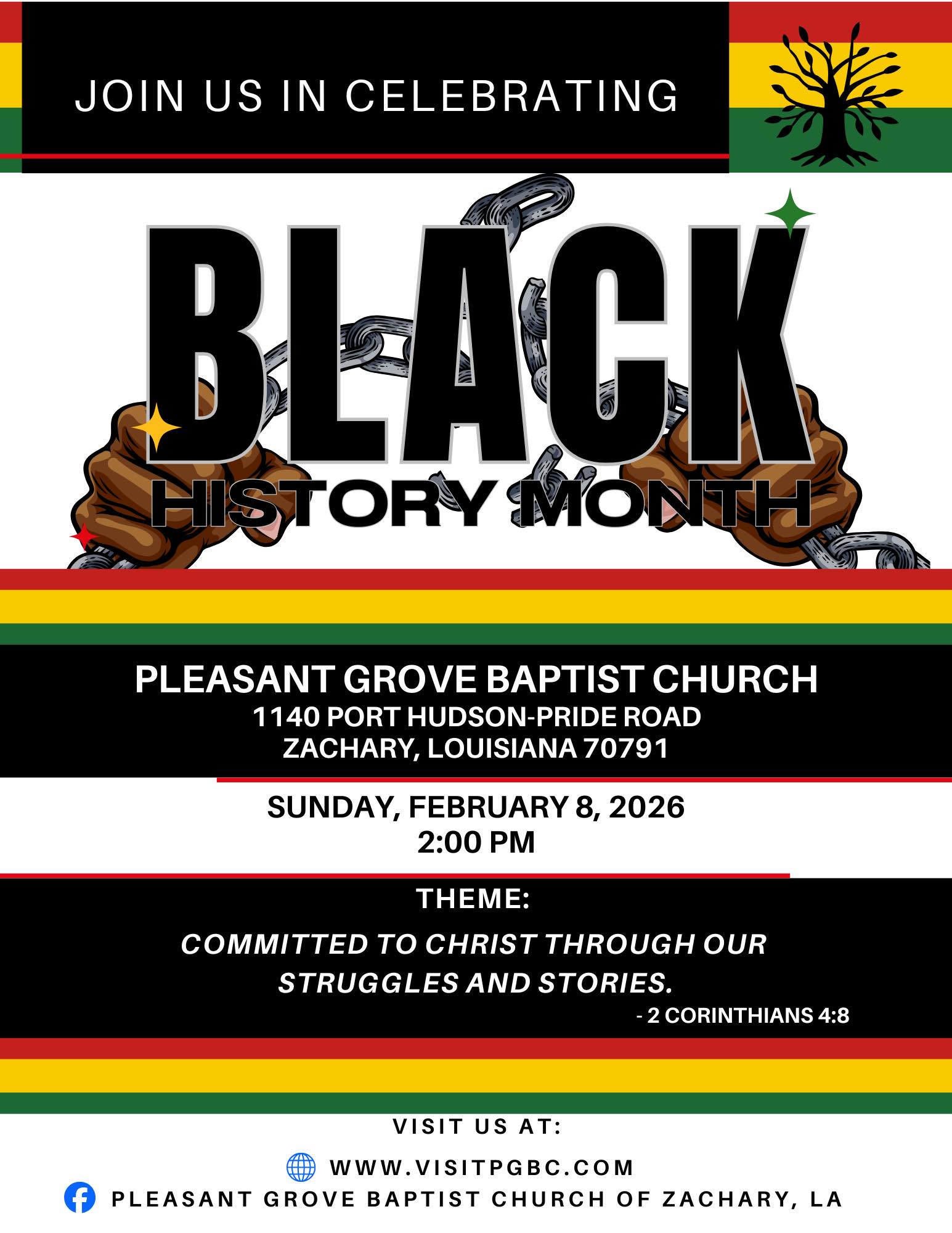 JOIN US IN CELEBRATING

BLACK
HISTORY MONTH

PLEASANT GROVE BAPTIST CHURCH
1140 PORT HUDSON-PRIDE ROAD
ZACHARY, LOUISIANA 70791

SUNDAY, FEBRUARY 8, 2026
2:00 PM

THEME:

COMMITTED TO CHRIST THROUGH OUR STRUGGLES AND STORIES.
- 2 CORINTHIANS 4:8

VISIT US AT:

WWW.VISITPGBC.COM
PLEASANT GROVE BAPTIST CHURCH OF ZACHARY, LA